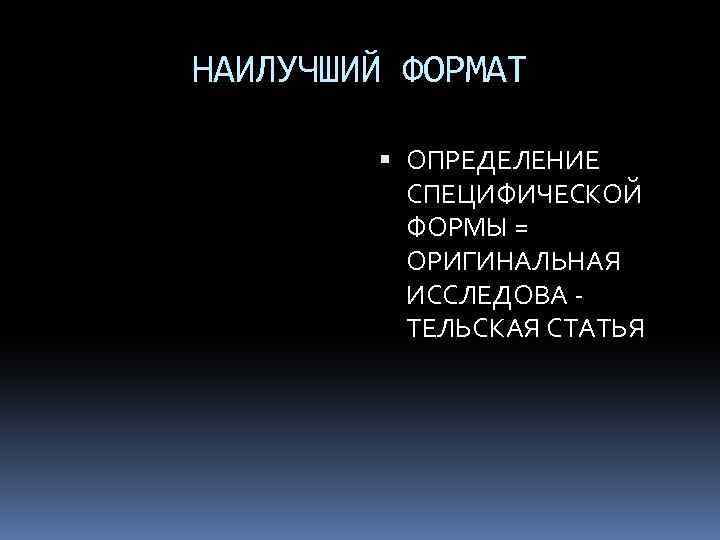 НАИЛУЧШИЙ ФОРМАТ

▪ ОПРЕДЕЛЕНИЕ СПЕЦИФИЧЕСКОЙ ФОРМЫ = ОРИГИНАЛЬНАЯ ИССЛЕДОВА - ТЕЛЬСКАЯ СТАТЬЯ